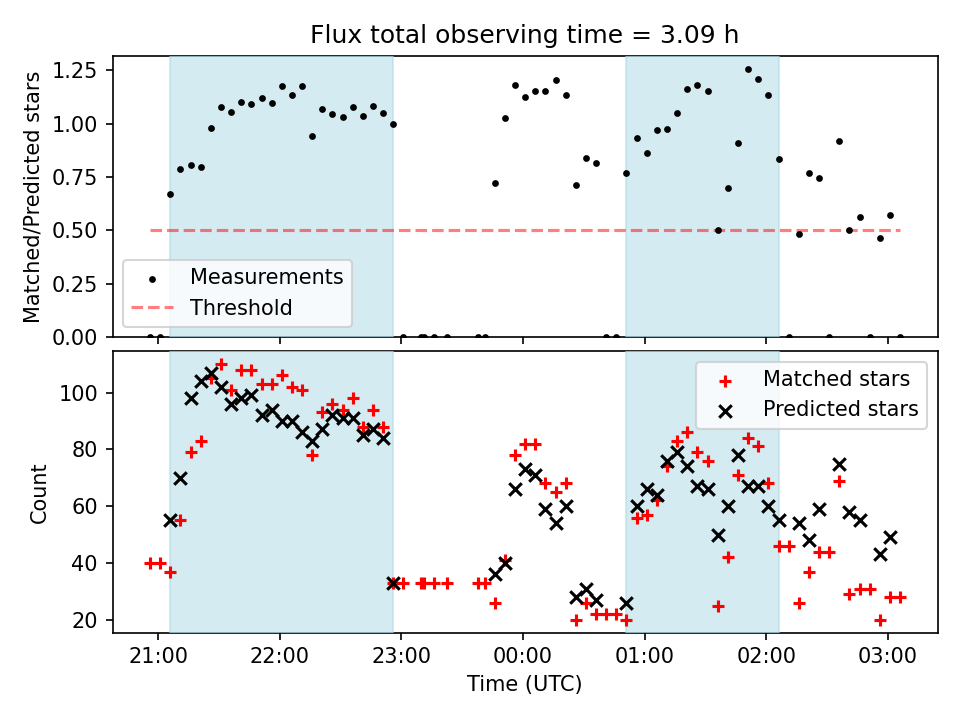 Flux total observing time = 3.09 h

Matched/Predicted stars

1.25
1.00
0.75
0.50
0.25
0.00

Measurements
Threshold

Count

100
80
60
40
20

Matched stars
Predicted stars

21:00
22:00
23:00
00:00
01:00
02:00
03:00

Time (UTC)